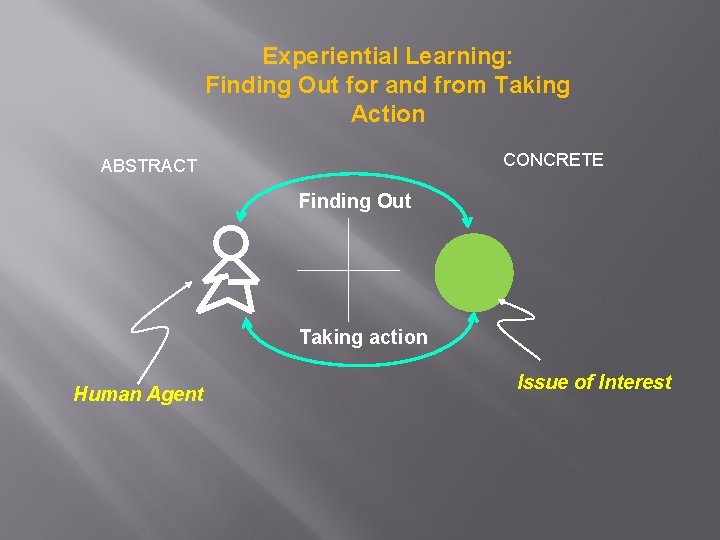 Experiential Learning:
Finding Out for and from Taking Action

ABSTRACT

CONCRETE

Finding Out

Taking action

Human Agent

Issue of Interest